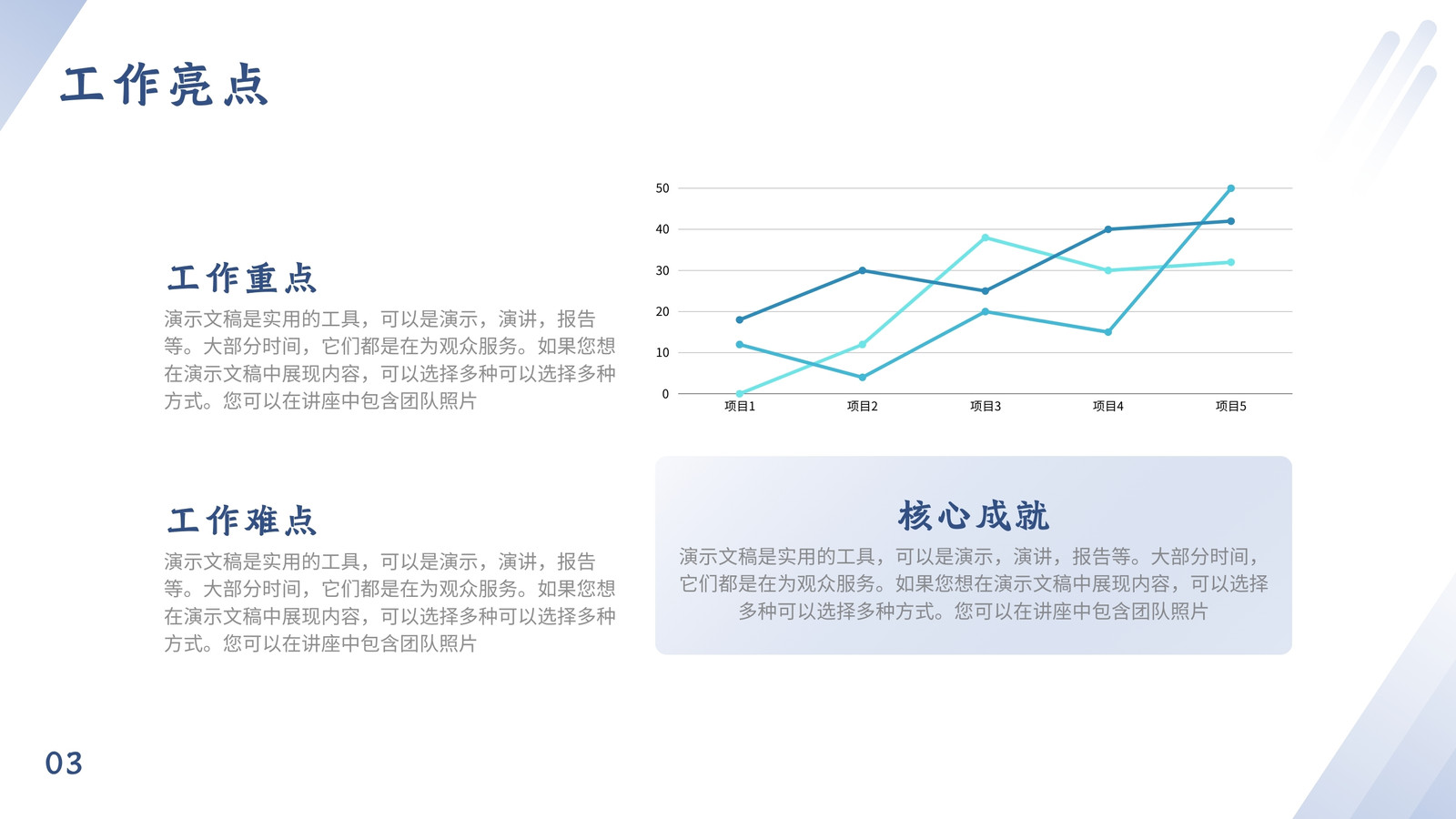 工作亮点

工作重点

演示文稿是实用的工具，可以是演示，演讲，报告等。大部分时间，它们都是在为观众服务。如果您想在演示文稿中展现内容，可以选择多种可以选择多种方式。您可以在讲座中包含团队照片

工作难点

演示文稿是实用的工具，可以是演示，演讲，报告等。大部分时间，它们都是在为观众服务。如果您想在演示文稿中展现内容，可以选择多种可以选择多种方式。您可以在讲座中包含团队照片

50
40
30
20
10
0
项目1 项目2 项目3 项目4 项目5

核心成就

演示文稿是实用的工具，可以是演示，演讲，报告等。大部分时间，它们都是在为观众服务。如果您想在演示文稿中展现内容，可以选择多种可以选择多种方式。您可以在讲座中包含团队照片

03